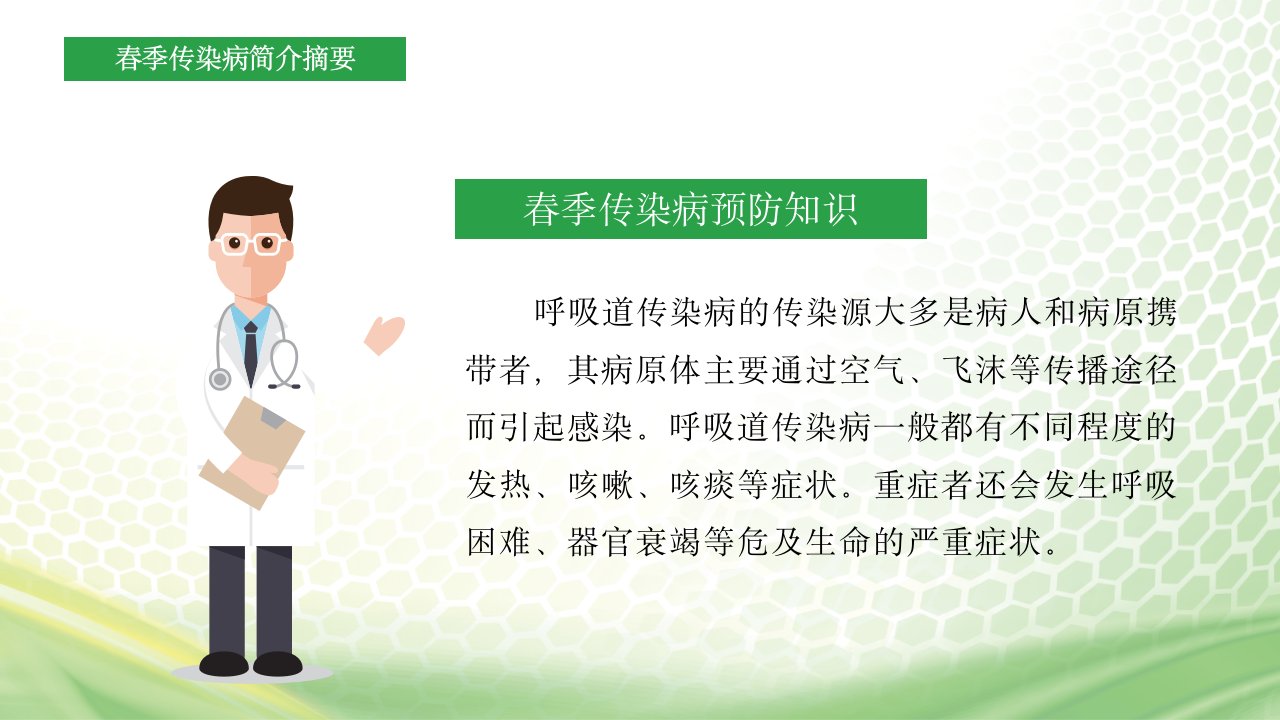 春季传染病简介摘要

春季传染病预防知识

呼吸道传染病的传染源大多是病人和病原携带者，其病原体主要通过空气、飞沫等传播途径而引起感染。呼吸道传染病一般都有不同程度的发热、咳嗽、咳痰等症状。重症者还会发生呼吸困难、器官衰竭等危及生命的严重症状。